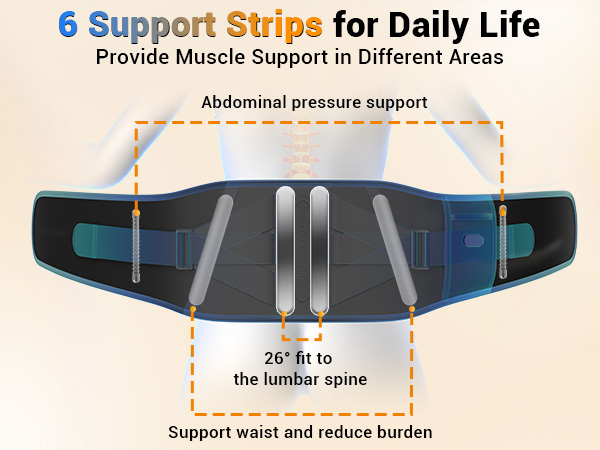 6 Support Strips for Daily Life
Provide Muscle Support in Different Areas

Abdominal pressure support

26° fit to the lumbar spine

Support waist and reduce burden